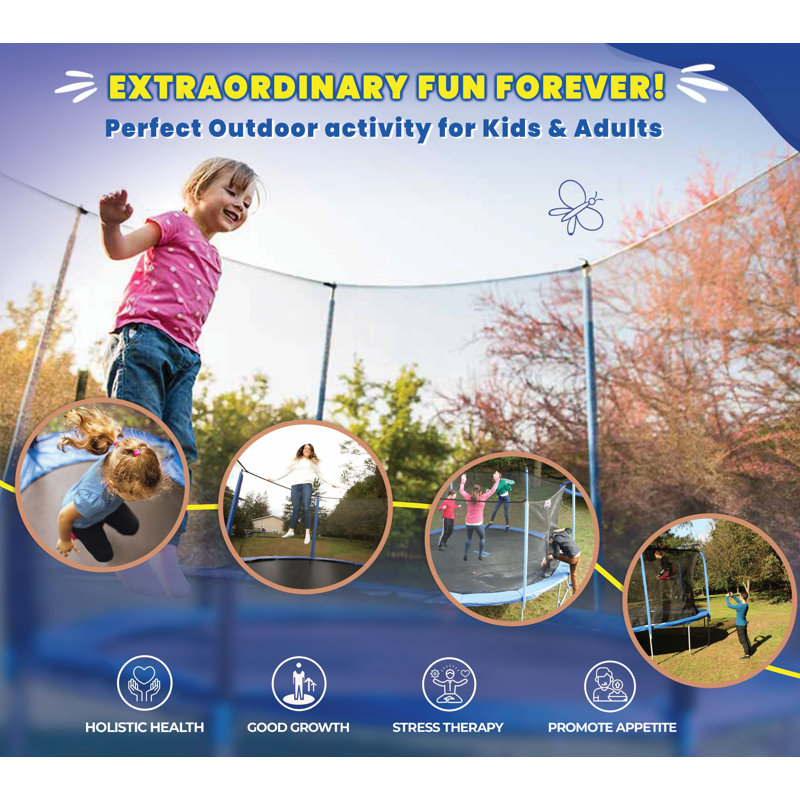 EXTRAORDINARY FUN FOREVER!
Perfect Outdoor activity for Kids & Adults

HOLISTIC HEALTH
GOOD GROWTH
STRESS THERAPY
PROMOTE APPETITE